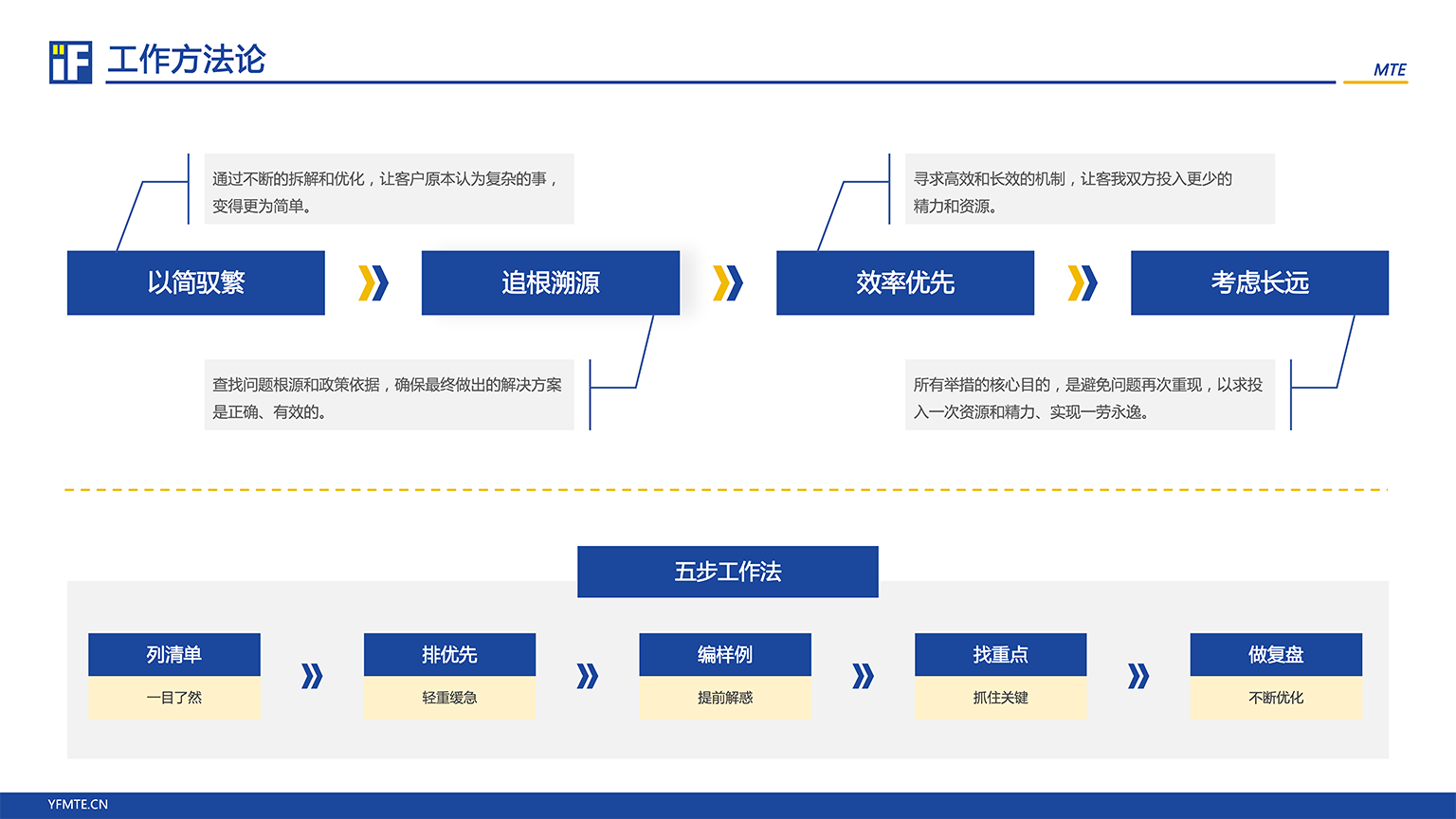 iF 工作方法论

MTE

通过不断的拆解和优化，让客户原本认为复杂的事，变得更为简单。

寻求高效和长效的机制，让客我双方投入更少的精力和资源。

以简驭繁

追根溯源

效率优先

考虑长远

查找问题根源和政策依据，确保最终做出的解决方案是正确、有效的。

所有举措的核心目的，是避免问题再次重现，以求投入一次资源和精力、实现一劳永逸。

五步工作法

列清单

一目了然

排优先

轻重缓急

编样例

提前解惑

找重点

抓住关键

做复盘

不断优化

YFMTE.CN